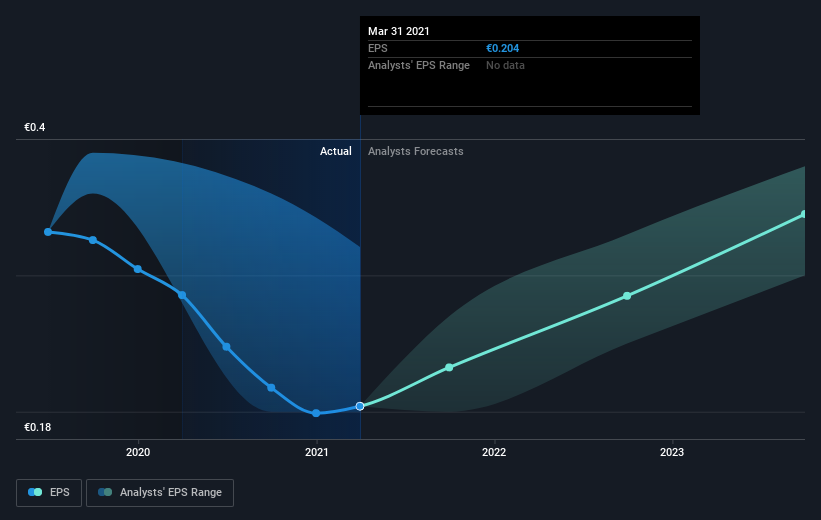 Mar 31 2021
EPS €0.204
Analysts' EPS Range No data

€0.4

Actual Analysts Forecasts

€0.18

2020 2021 2022 2023

EPS Analysts' EPS Range